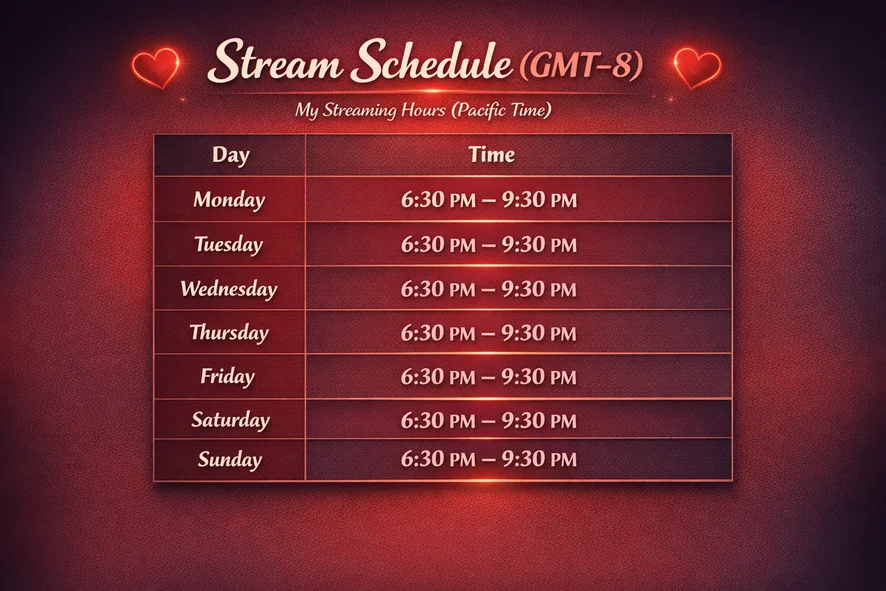 Stream Schedule (GMT-8)

My Streaming Hours (Pacific Time)

| Day | Time |
|---|---|
| Monday | 6:30 PM – 9:30 PM |
| Tuesday | 6:30 PM – 9:30 PM |
| Wednesday | 6:30 PM – 9:30 PM |
| Thursday | 6:30 PM – 9:30 PM |
| Friday | 6:30 PM – 9:30 PM |
| Saturday | 6:30 PM – 9:30 PM |
| Sunday | 6:30 PM – 9:30 PM |